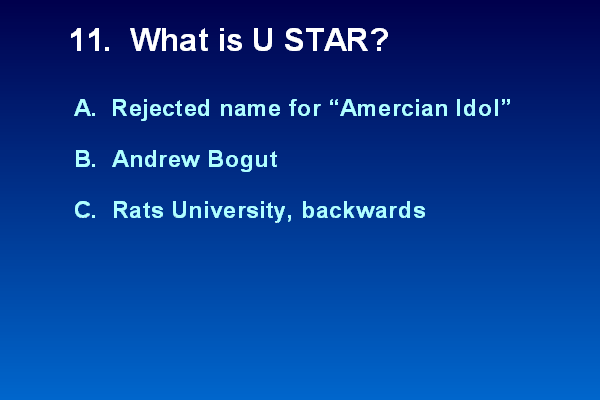 11. What is U STAR?

A. Rejected name for “Amercian Idol”

B. Andrew Bogut

C. Rats University, backwards